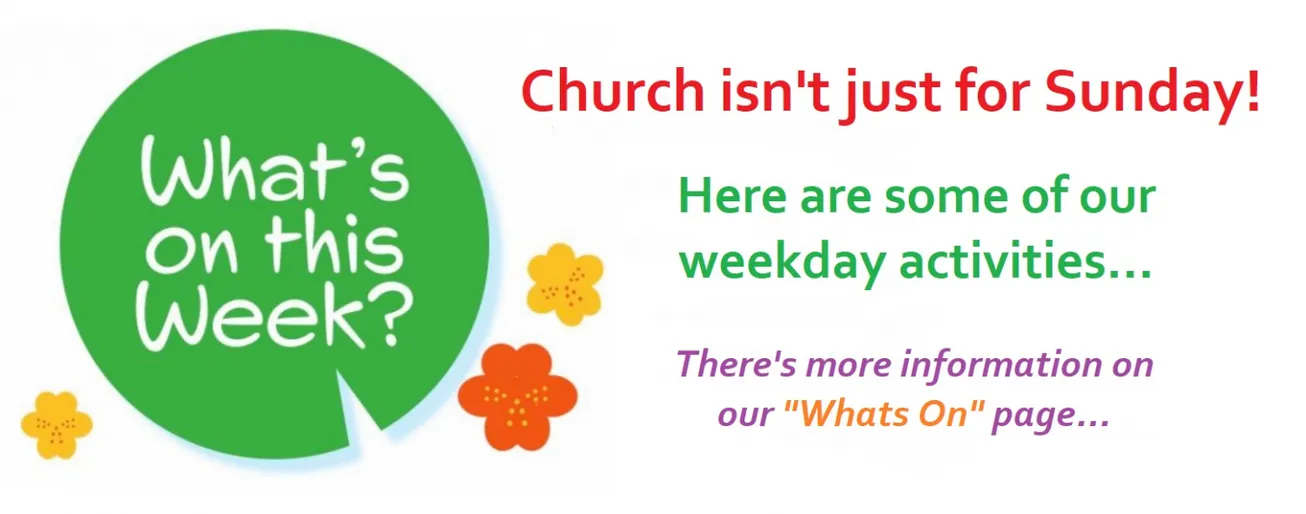 What's on this Week?

Church isn't just for Sunday!

Here are some of our weekday activities...

There's more information on our "Whats On" page...